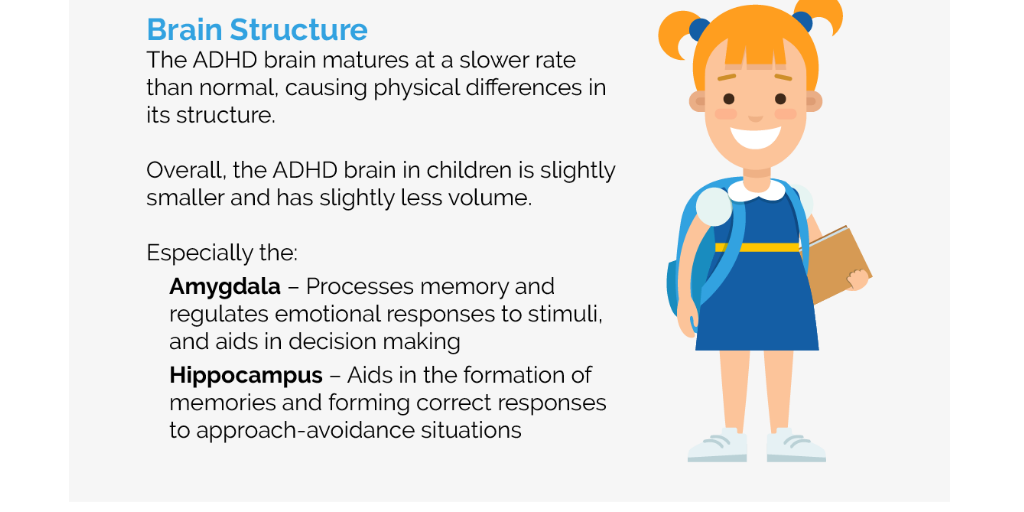 Brain Structure
The ADHD brain matures at a slower rate than normal, causing physical differences in its structure.

Overall, the ADHD brain in children is slightly smaller and has slightly less volume.

Especially the:
Amygdala – Processes memory and regulates emotional responses to stimuli, and aids in decision making
Hippocampus – Aids in the formation of memories and forming correct responses to approach-avoidance situations